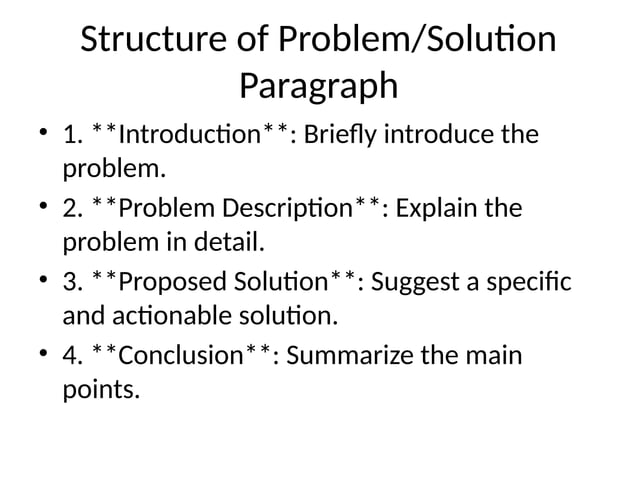 Structure of Problem/Solution Paragraph

• 1. \*\*Introduction\*\*: Briefly introduce the problem.

• 2. \*\*Problem Description\*\*: Explain the problem in detail.

• 3. \*\*Proposed Solution\*\*: Suggest a specific and actionable solution.

• 4. \*\*Conclusion\*\*: Summarize the main points.